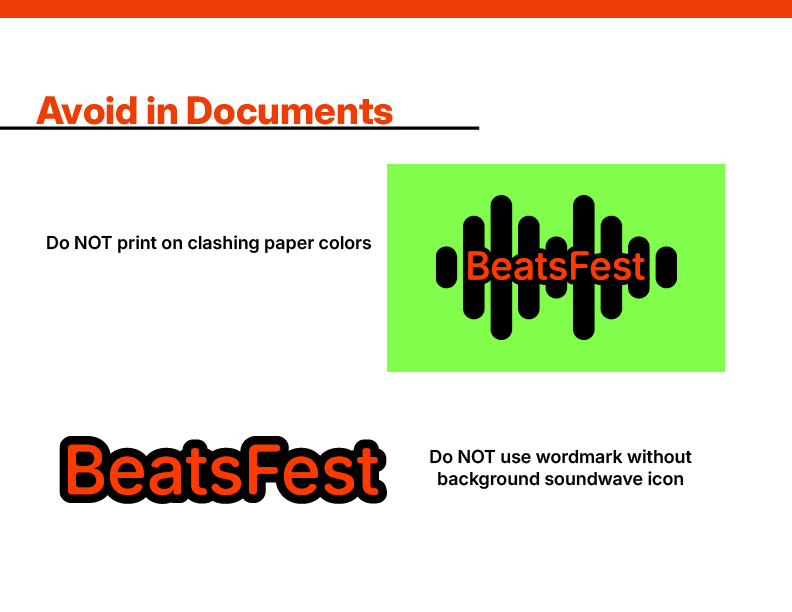 Avoid in Documents

Do NOT print on clashing paper colors

BeatsFest

BeatsFest

Do NOT use wordmark without background soundwave icon